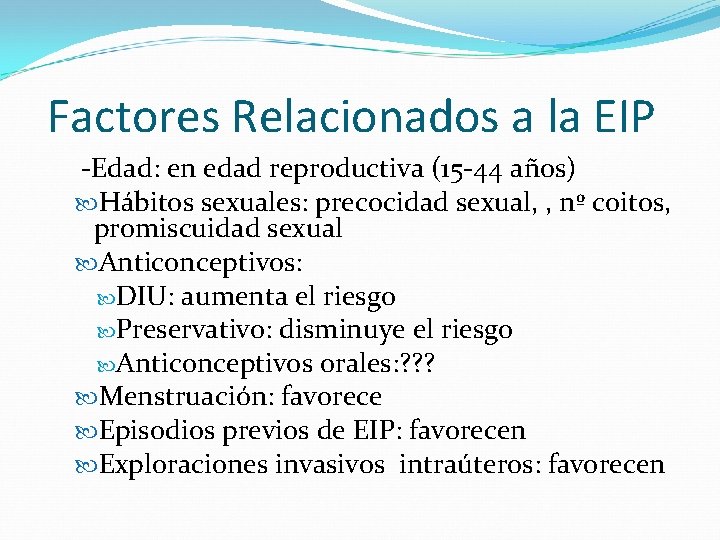 Factores Relacionados a la EIP

-Edad: en edad reproductiva (15-44 años)

Hábitos sexuales: precocidad sexual, , nº coitos, promiscuidad sexual

Anticonceptivos:

DIU: aumenta el riesgo

Preservativo: disminuye el riesgo

Anticonceptivos orales:???

Menstruación: favorece

Episodios previos de EIP: favorecen

Exploraciones invasivos intraúteros: favorecen